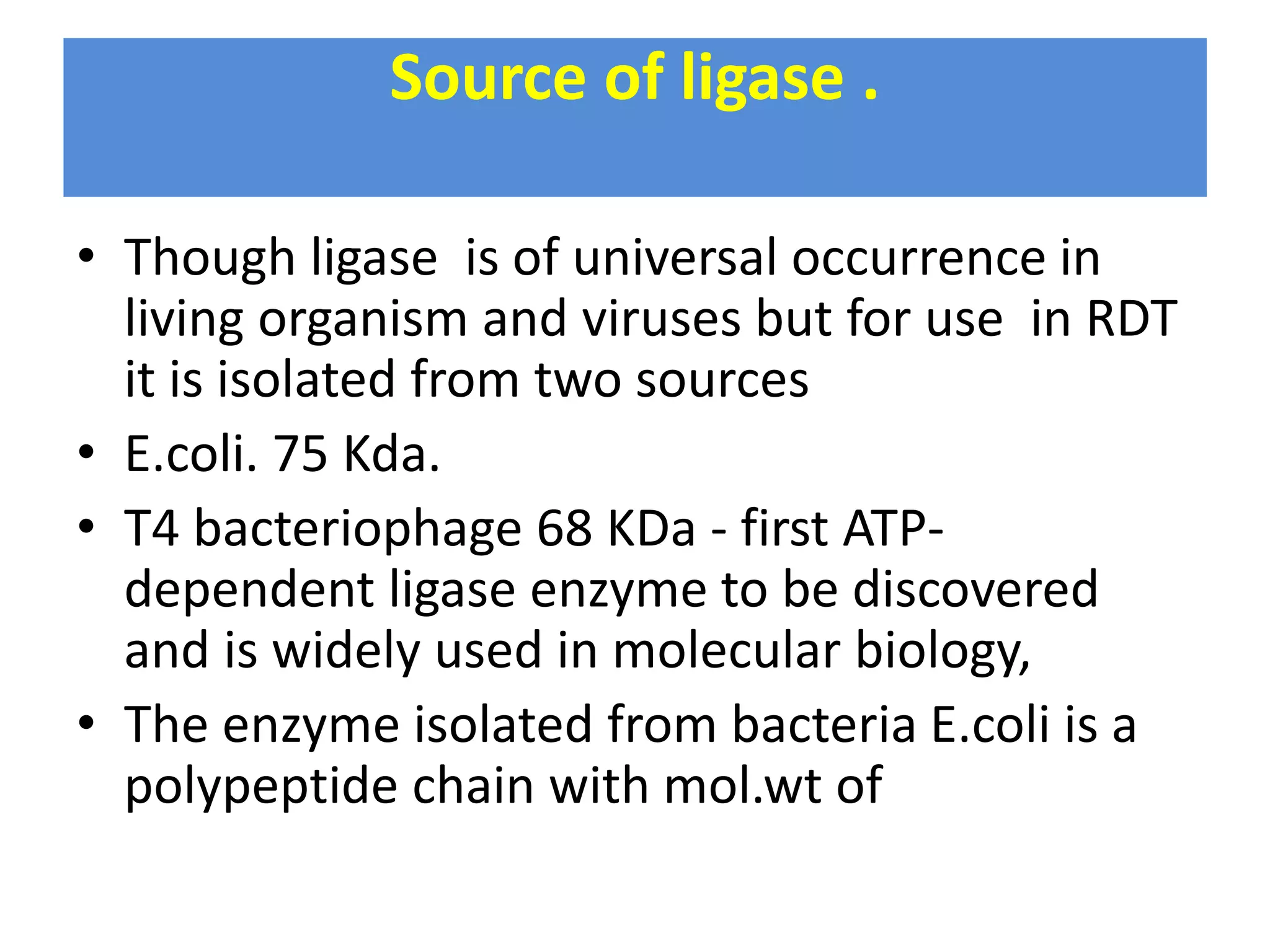 Source of ligase .

• Though ligase is of universal occurrence in living organism and viruses but for use in RDT it is isolated from two sources

• E.coli. 75 Kda.

• T4 bacteriophage 68 KDa - first ATP-dependent ligase enzyme to be discovered and is widely used in molecular biology,

• The enzyme isolated from bacteria E.coli is a polypeptide chain with mol.wt of